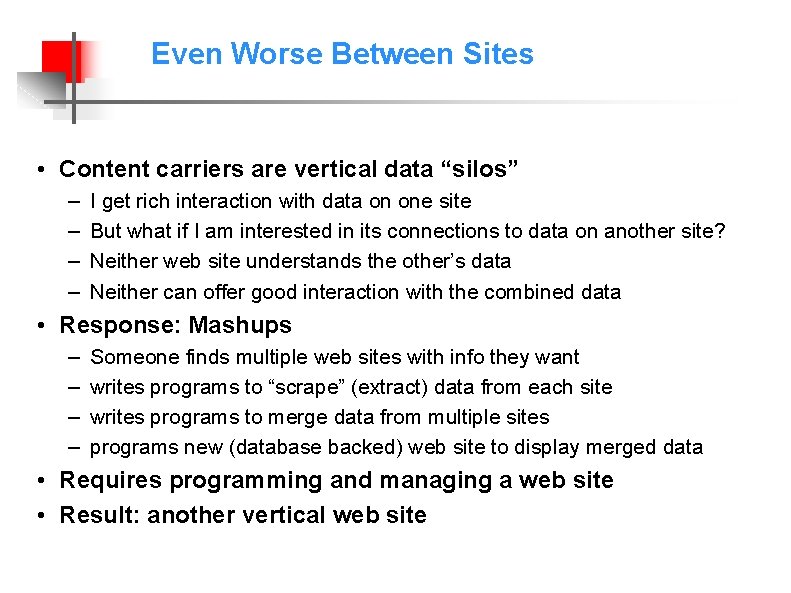 Even Worse Between Sites

• Content carriers are vertical data “silos”
– I get rich interaction with data on one site
– But what if I am interested in its connections to data on another site?
– Neither web site understands the other’s data
– Neither can offer good interaction with the combined data
• Response: Mashups
– Someone finds multiple web sites with info they want
– writes programs to “scrape” (extract) data from each site
– writes programs to merge data from multiple sites
– programs new (database backed) web site to display merged data
• Requires programming and managing a web site
• Result: another vertical web site